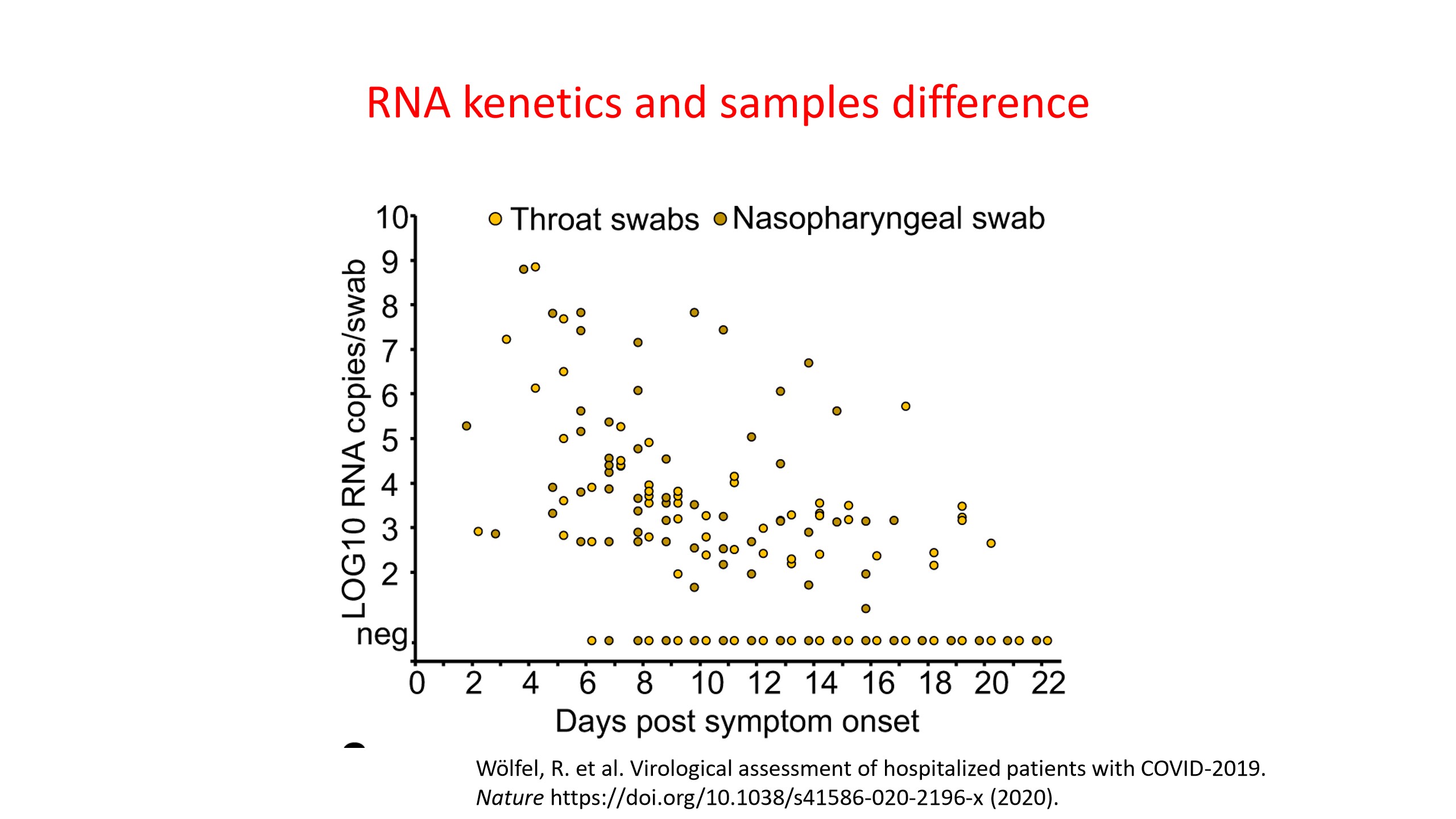 RNA kenetics and samples difference

Throat swabs Nasopharyngeal swab

LOG10 RNA copies/swab

10
9
8
7
6
5
4
3
2
neg.

0 2 4 6 8 10 12 14 16 18 20 22

Days post symptom onset

Wölfel, R. et al. Virological assessment of hospitalized patients with COVID-2019. Nature https://doi.org/10.1038/s41586-020-2196-x (2020).